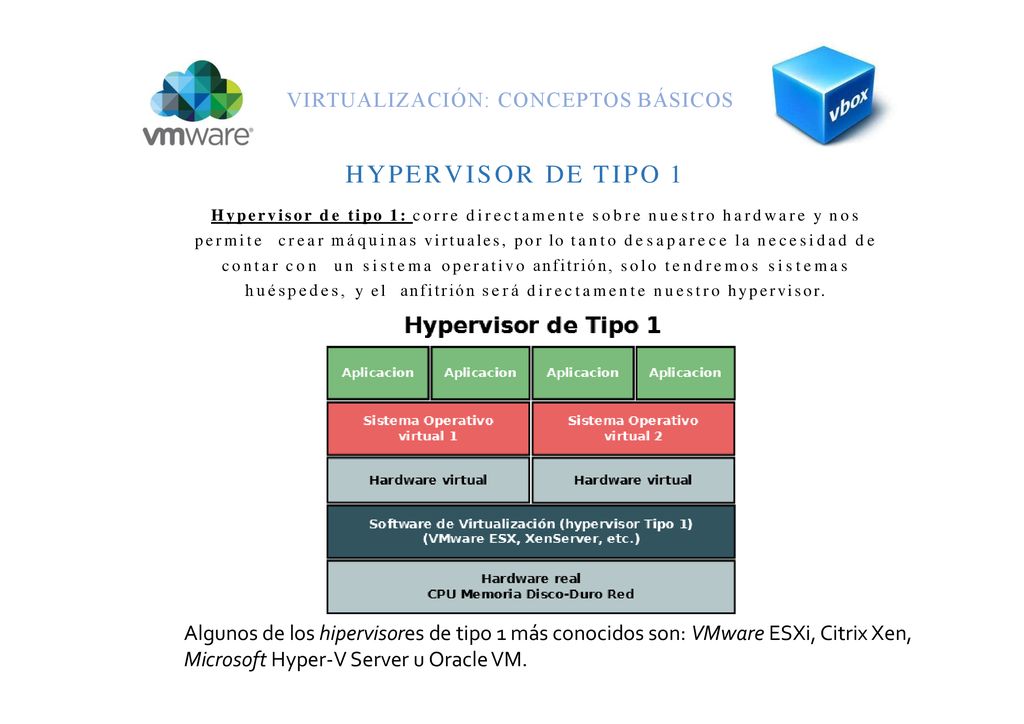 vmware

VIRTUALIZACIÓN: CONCEPTOS BÁSICOS

vbox

HYPERVISOR DE TIPO 1

Hypervisor de tipo 1: corre directamente sobre nuestro hardware y nos permite crear máquinas virtuales, por lo tanto desaparece la necesidad de contar con un sistema operativo anfitrión, solo tendremos sistemas huéspedes, y el anfitrión será directamente nuestro hypervisor.

Hypervisor de Tipo 1

Aplicacion
Aplicacion
Aplicacion
Aplicacion

Sistema Operativo virtual 1
Sistema Operativo virtual 2

Hardware virtual
Hardware virtual

Software de Virtualización (hypervisor Tipo 1)
(VMware ESX, XenServer, etc.)

Hardware real
CPU Memoria Disco-Duro Red

Algunos de los hipervisores de tipo 1 más conocidos son: VMware ESXi, Citrix Xen, Microsoft Hyper-V Server u Oracle VM.